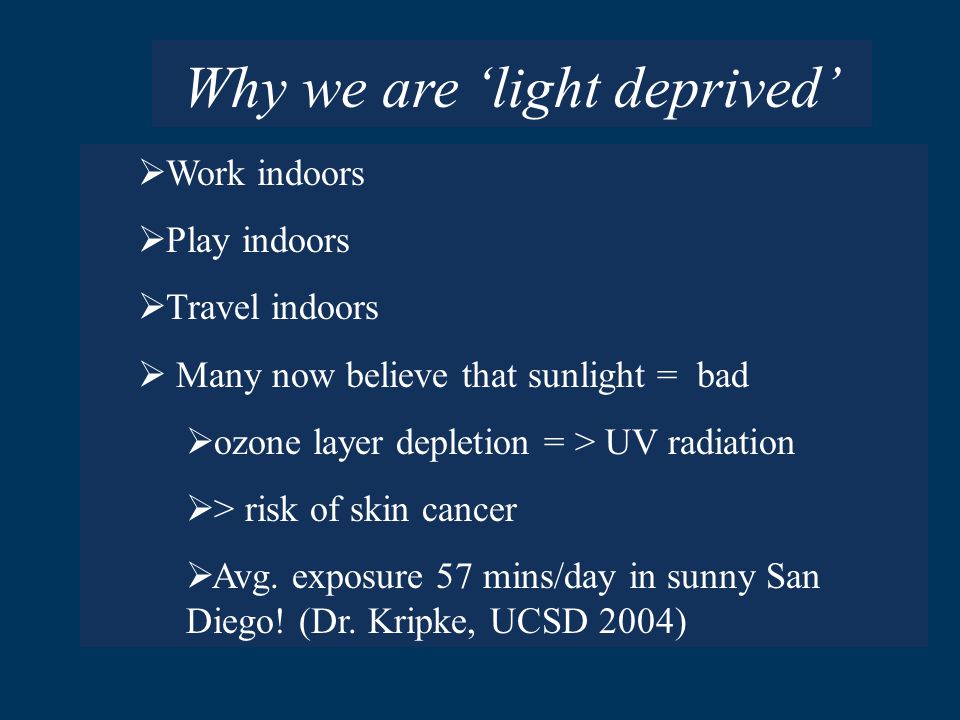 Why we are ‘light deprived’

➢Work indoors

➢Play indoors

➢Travel indoors

➢ Many now believe that sunlight = bad

➢ozone layer depletion = > UV radiation

➢> risk of skin cancer

➢Avg. exposure 57 mins/day in sunny San Diego! (Dr. Kripke, UCSD 2004)